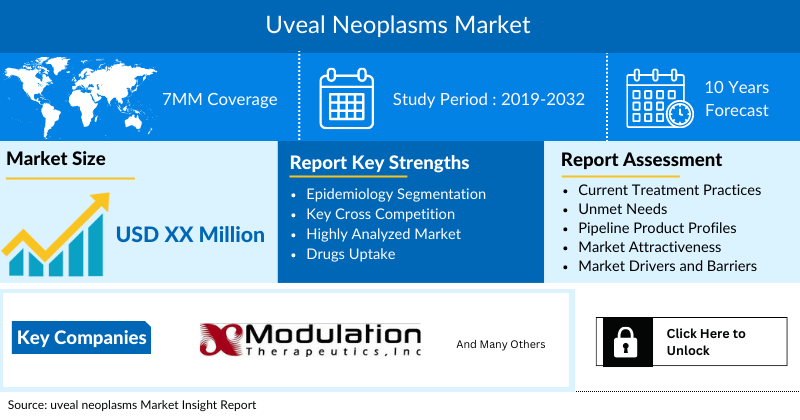 Uveal Neoplasms Market

7MM Coverage

Study Period : 2019-2032

10 Years Forecast

Market Size

USD XX Million

Report Key Strengths

- Epidemiology Segmentation
- Key Cross Competition
- Highly Analyzed Market
- Drugs Uptake

Report Assessment

- Current Treatment Practices
- Unmet Needs
- Pipeline Product Profiles
- Market Attractiveness
- Market Drivers and Barriers

Key Companies

Modulation Therapeutics, Inc

And Many Others

Click Here to Unlock

Source: uveal neoplasms Market Insight Report